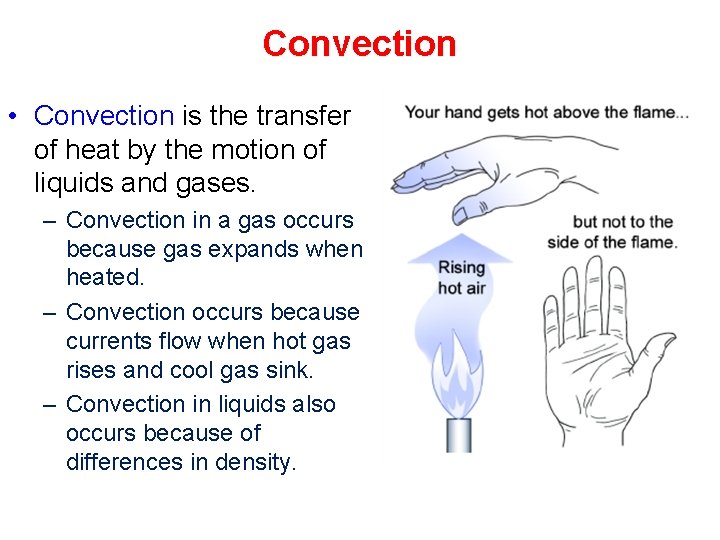 Convection

• Convection is the transfer of heat by the motion of liquids and gases.
– Convection in a gas occurs because gas expands when heated.
– Convection occurs because currents flow when hot gas rises and cool gas sink.
– Convection in liquids also occurs because of differences in density.

Your hand gets hot above the flame...

but not to the side of the flame.

Rising hot air